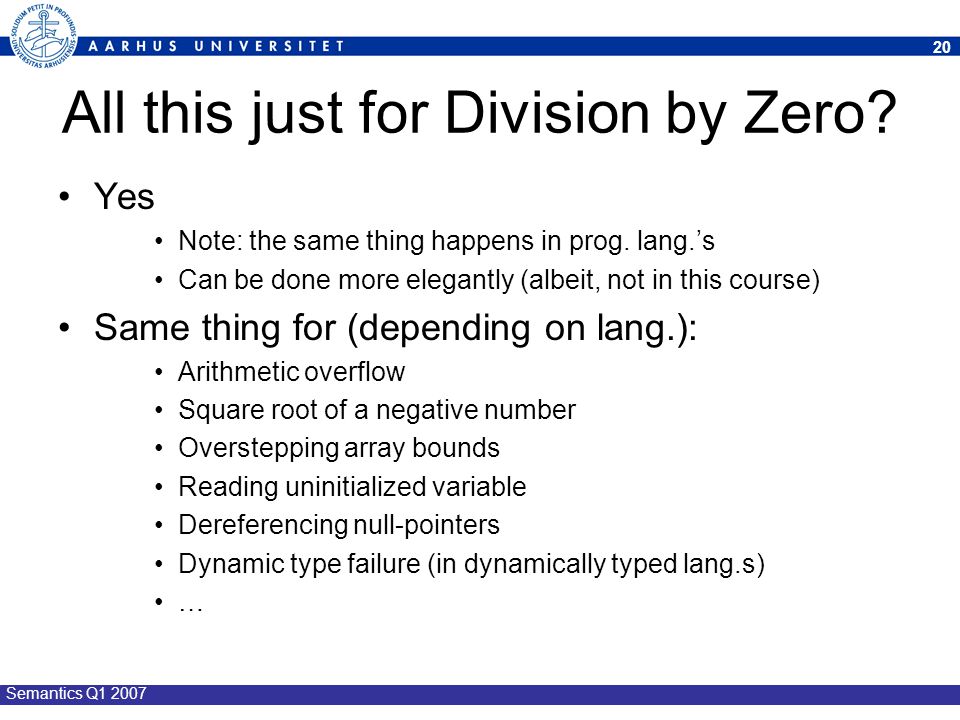 SOLIDUM PETIT IN PROFUNDIS UNIVERSITAS ARHUSIENSIS

AARHUS UNIVERSITET

20

All this just for Division by Zero?

• Yes
  • Note: the same thing happens in prog. lang.'s
  • Can be done more elegantly (albeit, not in this course)
• Same thing for (depending on lang.):
  • Arithmetic overflow
  • Square root of a negative number
  • Overstepping array bounds
  • Reading uninitialized variable
  • Dereferencing null-pointers
  • Dynamic type failure (in dynamically typed lang.s)
  • …

Semantics Q1 2007